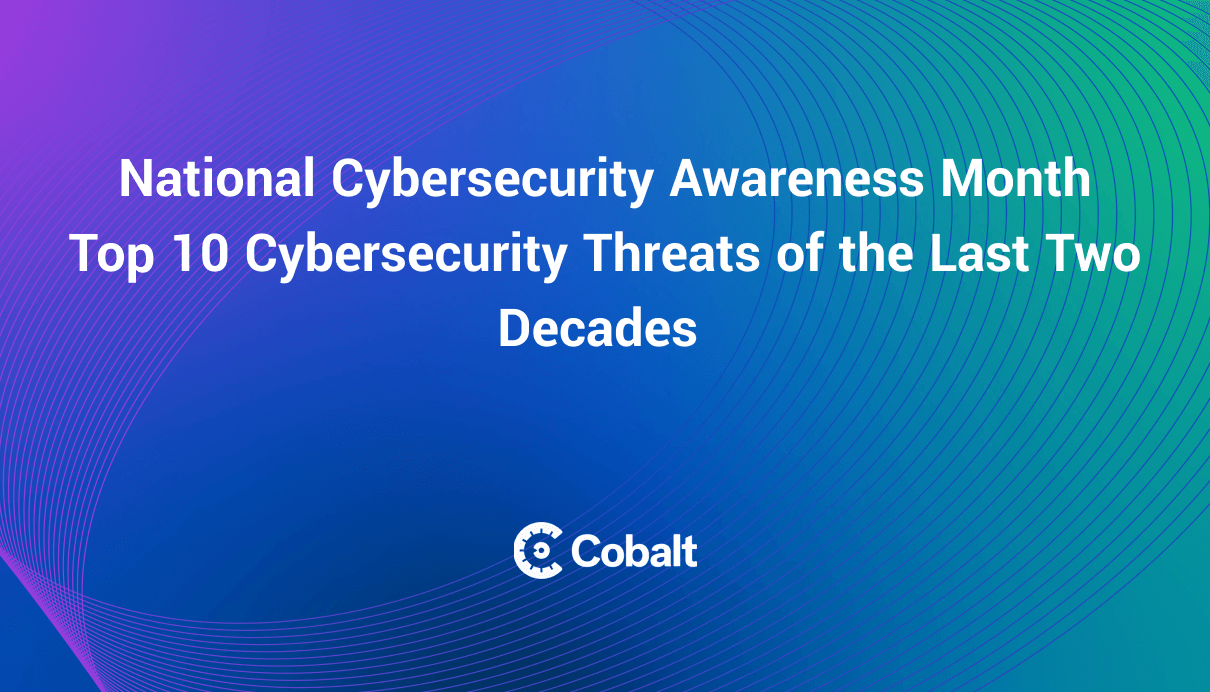 National Cybersecurity Awareness Month
Top 10 Cybersecurity Threats of the Last Two Decades

Cobalt